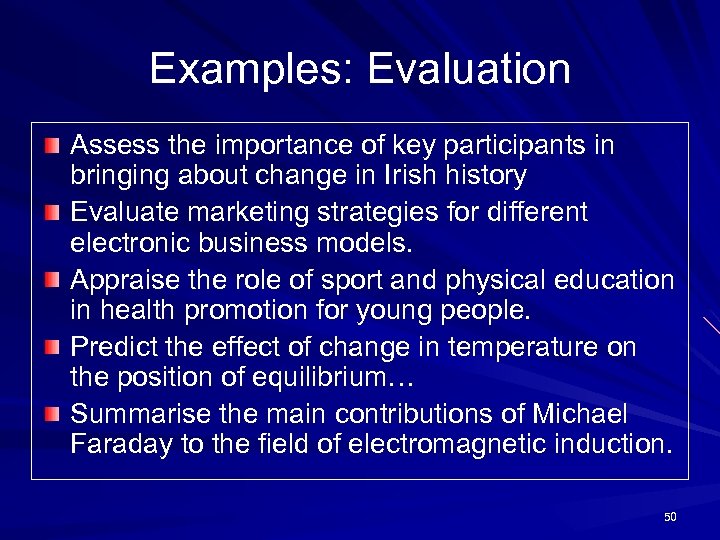 Examples: Evaluation

Assess the importance of key participants in bringing about change in Irish history

Evaluate marketing strategies for different electronic business models.

Appraise the role of sport and physical education in health promotion for young people.

Predict the effect of change in temperature on the position of equilibrium…

Summarise the main contributions of Michael Faraday to the field of electromagnetic induction.

50